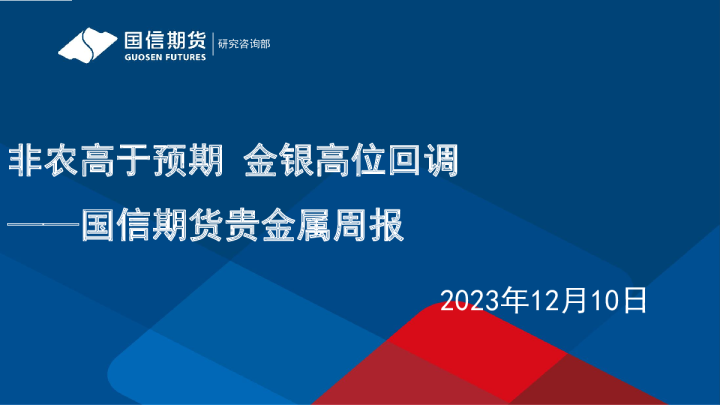 国信期货
GUOSEN FUTURES
研究咨询部

非农高于预期 金银高位回调
——国信期货贵金属周报

2023年12月10日